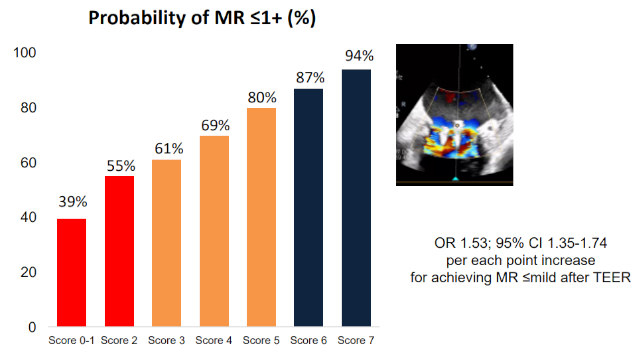 Probability of MR ≤1+ (%)

100
80
60
40
20
0

39%
55%
61%
69%
80%
87%
94%

Score 0-1
Score 2
Score 3
Score 4
Score 5
Score 6
Score 7

OR 1.53; 95% CI 1.35-1.74
per each point increase
for achieving MR ≤mild after TEER